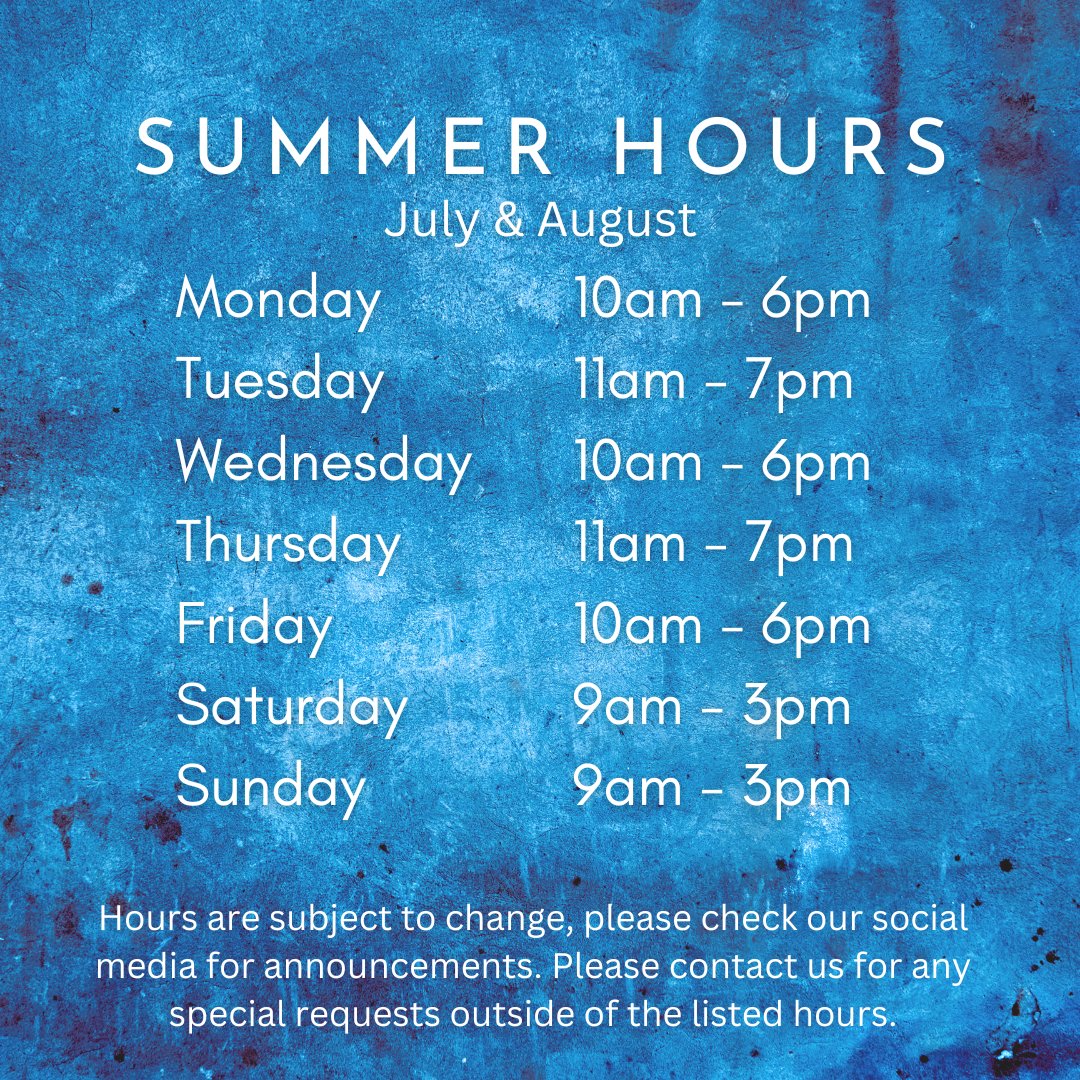 SUMMER HOURS
July & August

| | |
|---|---|
| Monday | 10am - 6pm |
| Tuesday | 11am - 7pm |
| Wednesday | 10am - 6pm |
| Thursday | 11am - 7pm |
| Friday | 10am - 6pm |
| Saturday | 9am - 3pm |
| Sunday | 9am - 3pm |

Hours are subject to change, please check our social media for announcements. Please contact us for any special requests outside of the listed hours.